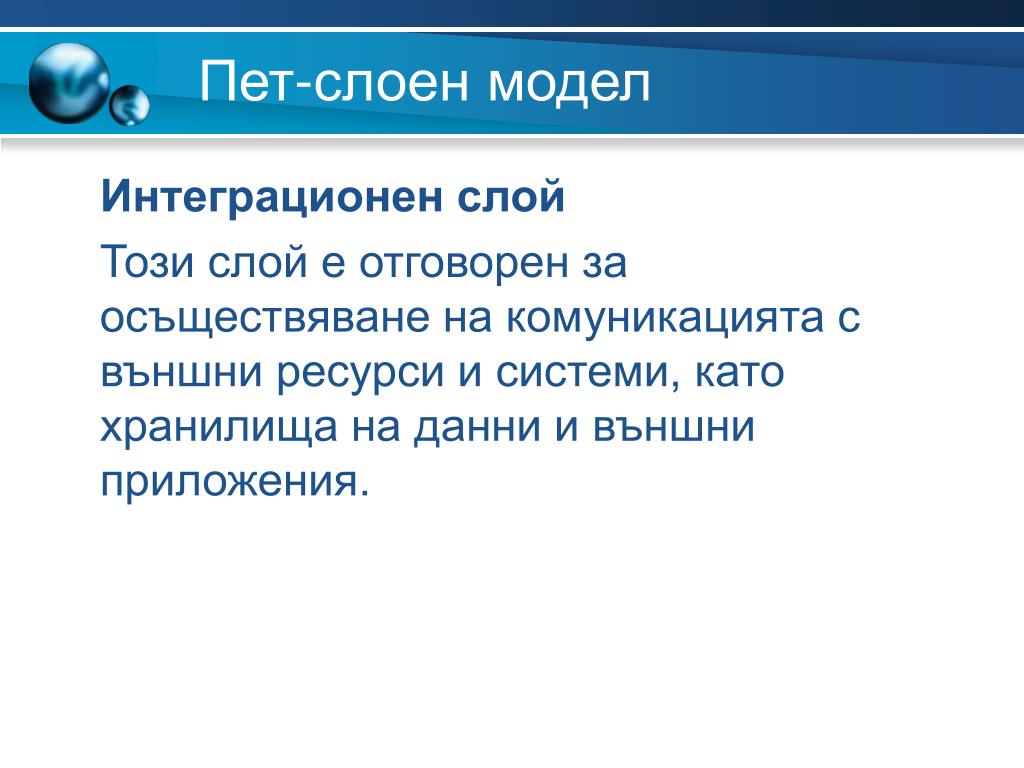 Пет-слоен модел

Интеграционен слой

Този слой е отговорен за осъществяване на комуникацията с външни ресурси и системи, като хранилища на данни и външни приложения.